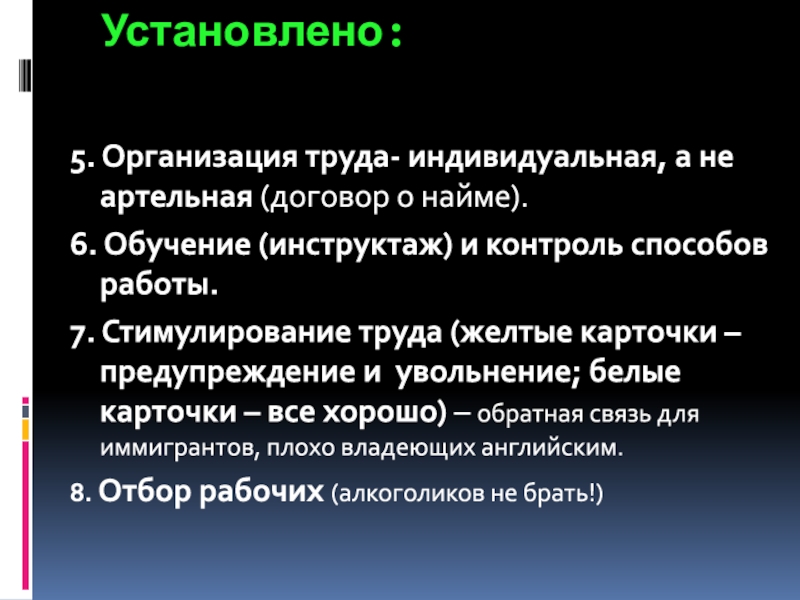 Установлено:

5. Организация труда- индивидуальная, а не артельная (договор о найме).

6. Обучение (инструктаж) и контроль способов работы.

7. Стимулирование труда (желтые карточки – предупреждение и увольнение; белые карточки – все хорошо) – обратная связь для иммигрантов, плохо владеющих английским.

8. Отбор рабочих (алкоголиков не брать!)